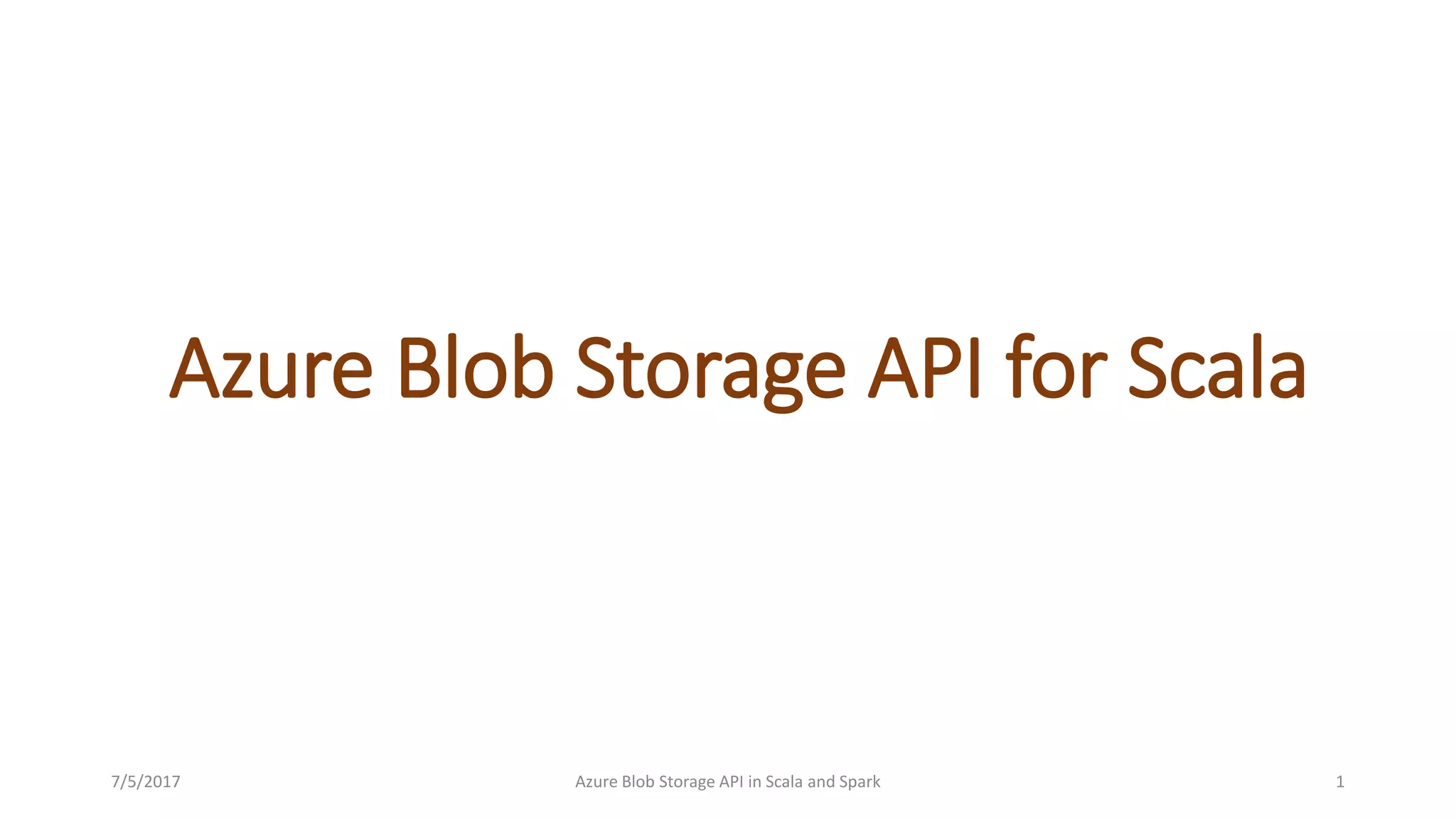 Azure Blob Storage API for Scala

7/5/2017

Azure Blob Storage API in Scala and Spark

1